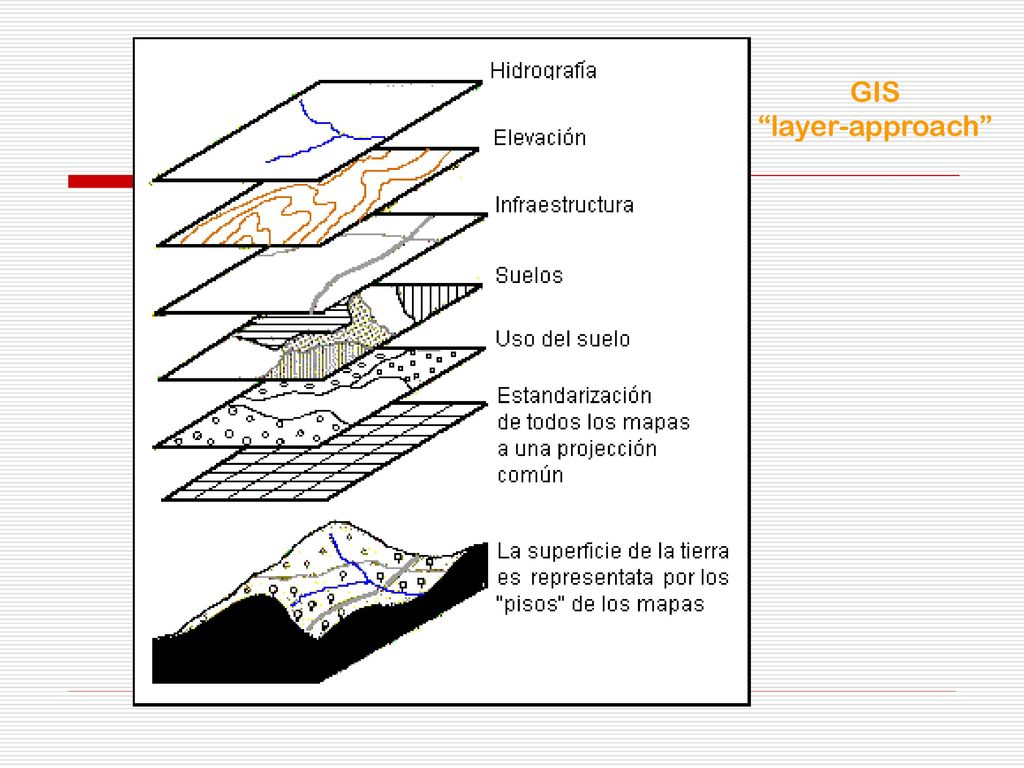 GIS
“layer-approach”

Hidrografía

Elevación

Infraestructura

Suelos

Uso del suelo

Estandarización de todos los mapas a una projección común

La superficie de la tierra es representata por los "pisos" de los mapas